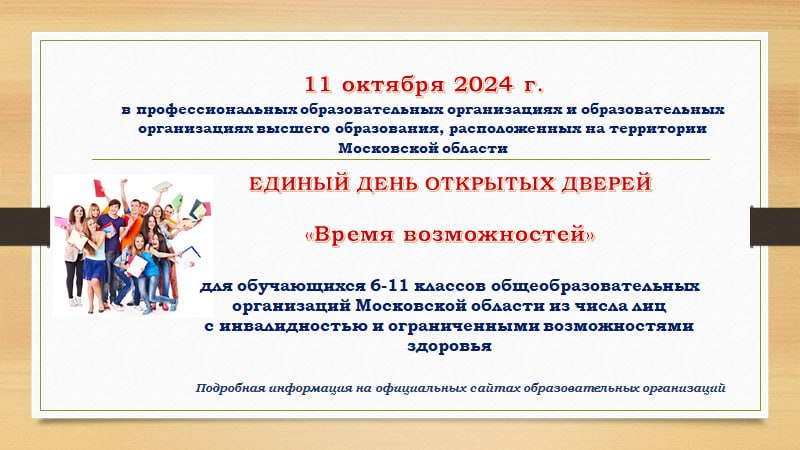 11 октября 2024 г.
в профессиональных образовательных организациях и образовательных организациях высшего образования, расположенных на территории Московской области

ЕДИНЫЙ ДЕНЬ ОТКРЫТЫХ ДВЕРЕЙ

«Время возможностей»

для обучающихся 6-11 классов общеобразовательных организаций Московской области из числа лиц с инвалидностью и ограниченными возможностями здоровья

Подробная информация на официальных сайтах образовательных организаций